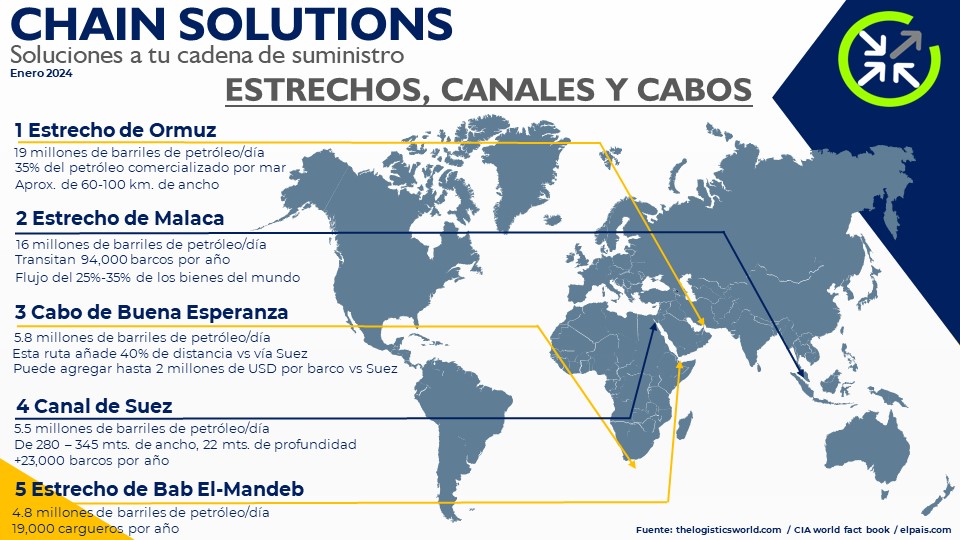 CHAIN SOLUTIONS
Soluciones a tu cadena de suministro
Enero 2024

ESTRECHOS, CANALES Y CABOS

1 Estrecho de Ormuz
19 millones de barriles de petróleo/día
35% del petróleo comercializado por mar
Aprox. de 60-100 km. de ancho

2 Estrecho de Malaca
16 millones de barriles de petróleo/día
Transitan 94,000 barcos por año
Flujo del 25%-35% de los bienes del mundo

3 Cabo de Buena Esperanza
5.8 millones de barriles de petróleo/día
Esta ruta añade 40% de distancia vs vía Suez
Puede agregar hasta 2 millones de USD por barco vs Suez

4 Canal de Suez
5.5 millones de barriles de petróleo/día
De 280 – 345 mts. de ancho, 22 mts. de profundidad
+23,000 barcos por año

5 Estrecho de Bab El-Mandeb
4.8 millones de barriles de petróleo/día
19,000 cargueros por año

Fuente: thelogisticsworld.com / CIA world fact book / elpais.com